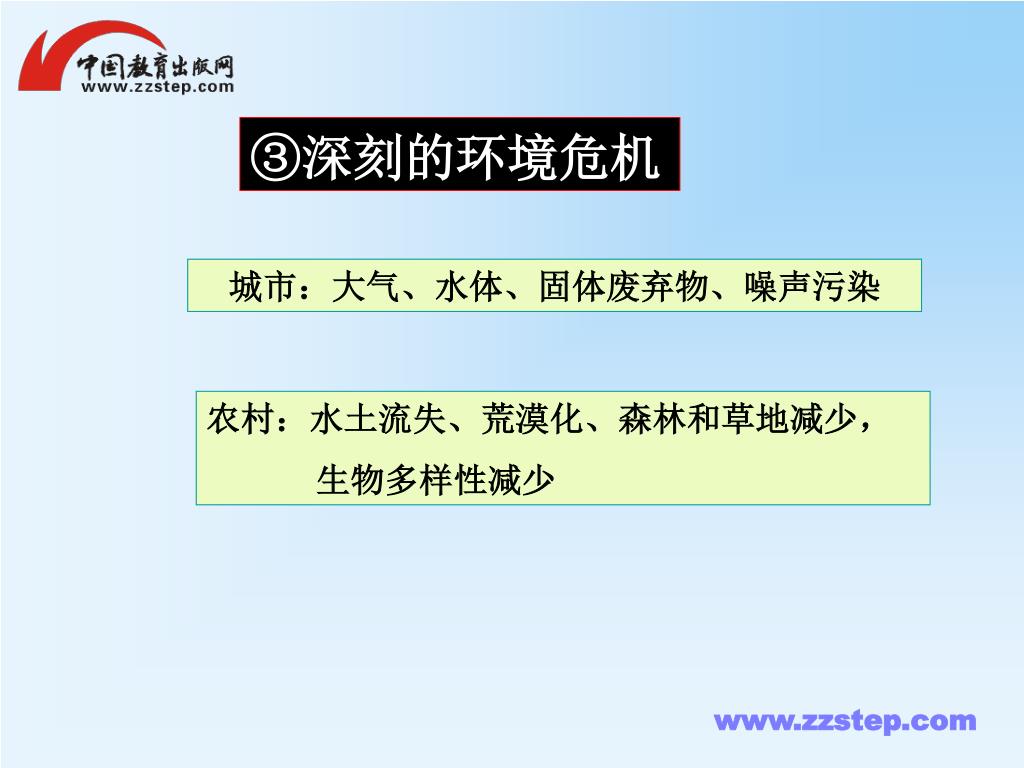 中国教育出版网
www.zzstep.com

③深刻的环境危机

城市：大气、水体、固体废弃物、噪声污染

农村：水土流失、荒漠化、森林和草地减少，生物多样性减少

www.zzstep.com